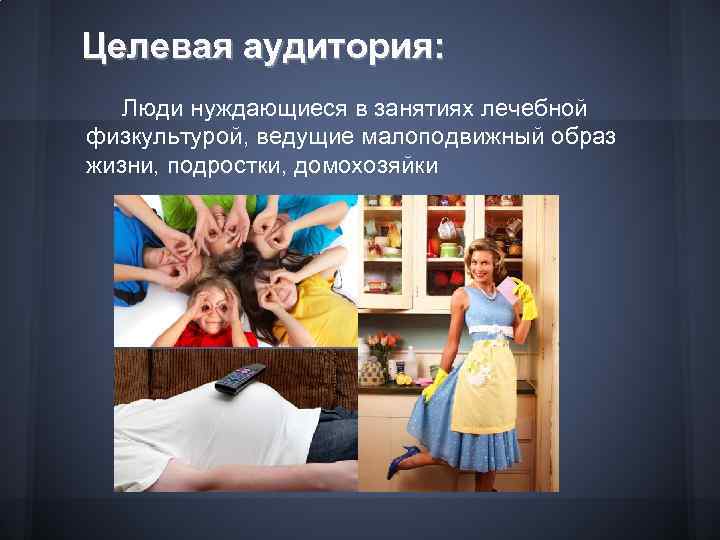 Целевая аудитория:

Люди нуждающиеся в занятиях лечебной физкультурой, ведущие малоподвижный образ жизни, подростки, домохозяйки